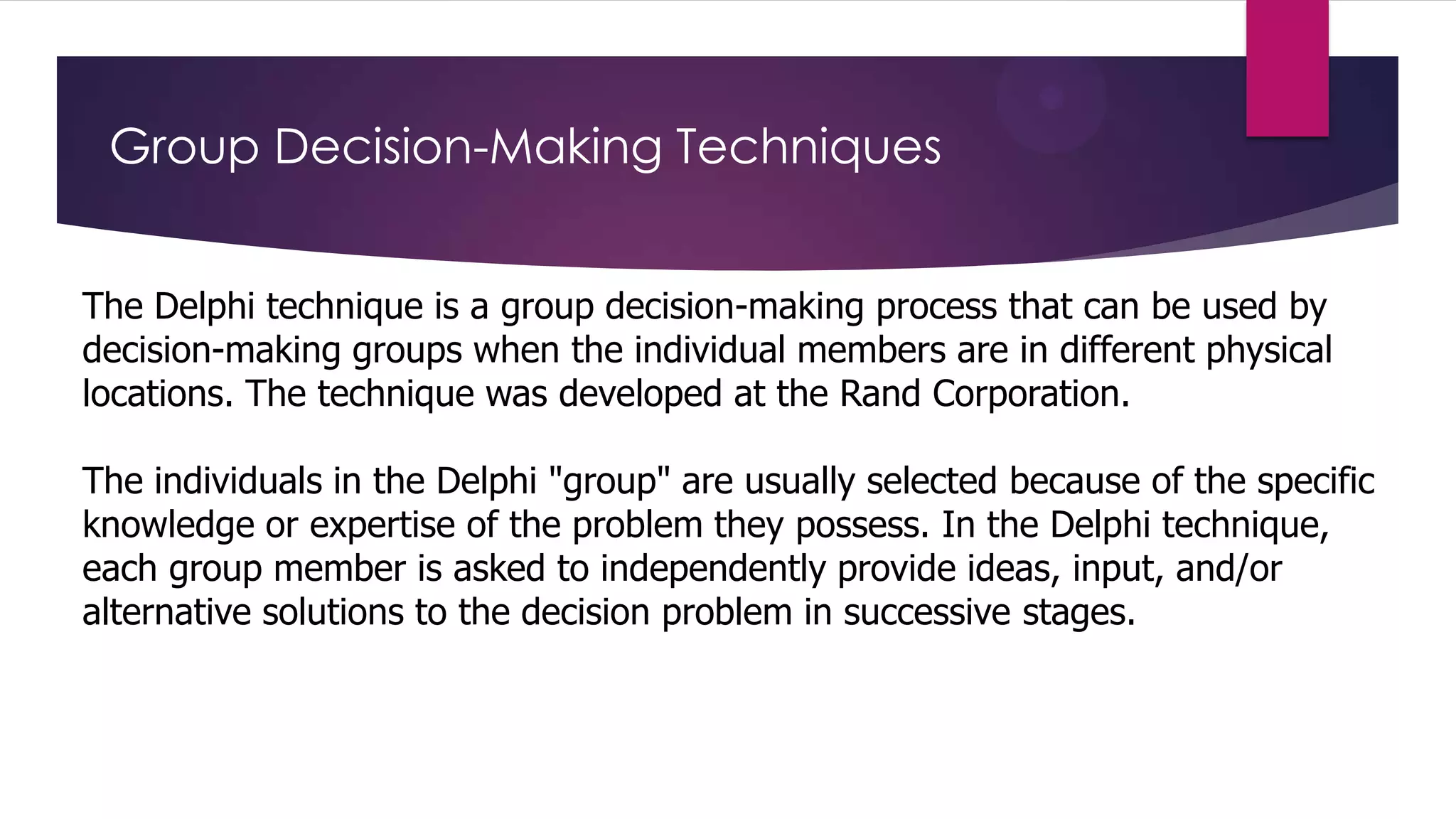 Group Decision-Making Techniques

The Delphi technique is a group decision-making process that can be used by decision-making groups when the individual members are in different physical locations. The technique was developed at the Rand Corporation.

The individuals in the Delphi "group" are usually selected because of the specific knowledge or expertise of the problem they possess. In the Delphi technique, each group member is asked to independently provide ideas, input, and/or alternative solutions to the decision problem in successive stages.